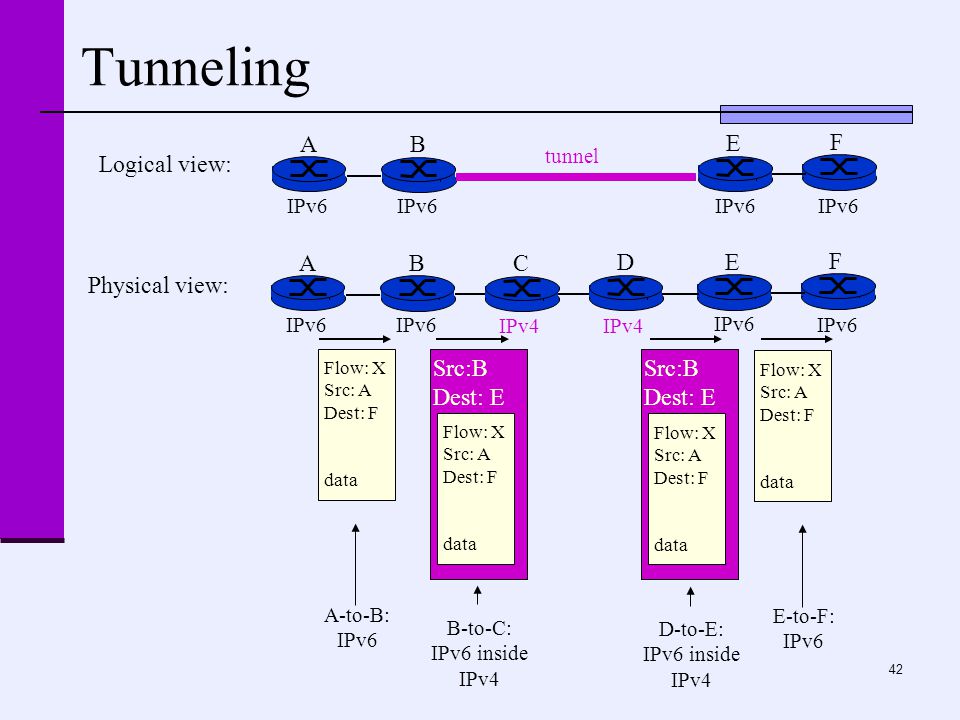 Tunneling

Logical view:

A B tunnel E F

IPv6 IPv6 IPv6 IPv6

Physical view:

A B C D E F

IPv6 IPv6 IPv4 IPv4 IPv6 IPv6

Flow: X
Src: A
Dest: F

data

Src:B
Dest: E

Flow: X
Src: A
Dest: F

data

Src:B
Dest: E

Flow: X
Src: A
Dest: F

data

Flow: X
Src: A
Dest: F

data

A-to-B:
IPv6

B-to-C:
IPv6 inside
IPv4

D-to-E:
IPv6 inside
IPv4

E-to-F:
IPv6

42